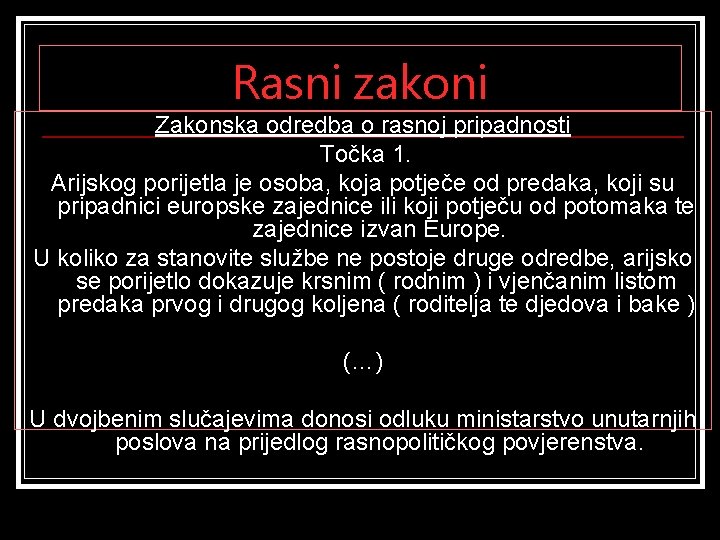 Rasni zakoni

Zakonska odredba o rasnoj pripadnosti

Točka 1.

Arijskog porijetla je osoba, koja potječe od predaka, koji su pripadnici europske zajednice ili koji potječu od potomaka te zajednice izvan Europe.

U koliko za stanovite službe ne postoje druge odredbe, arijsko se porijetlo dokazuje krsnim ( rodnim ) i vjenčanim listom predaka prvog i drugog koljena ( roditelja te djedova i bake )

(...)

U dvojbenim slučajevima donosi odluku ministarstvo unutarnjih poslova na prijedlog rasnopolitičkog povjerenstva.